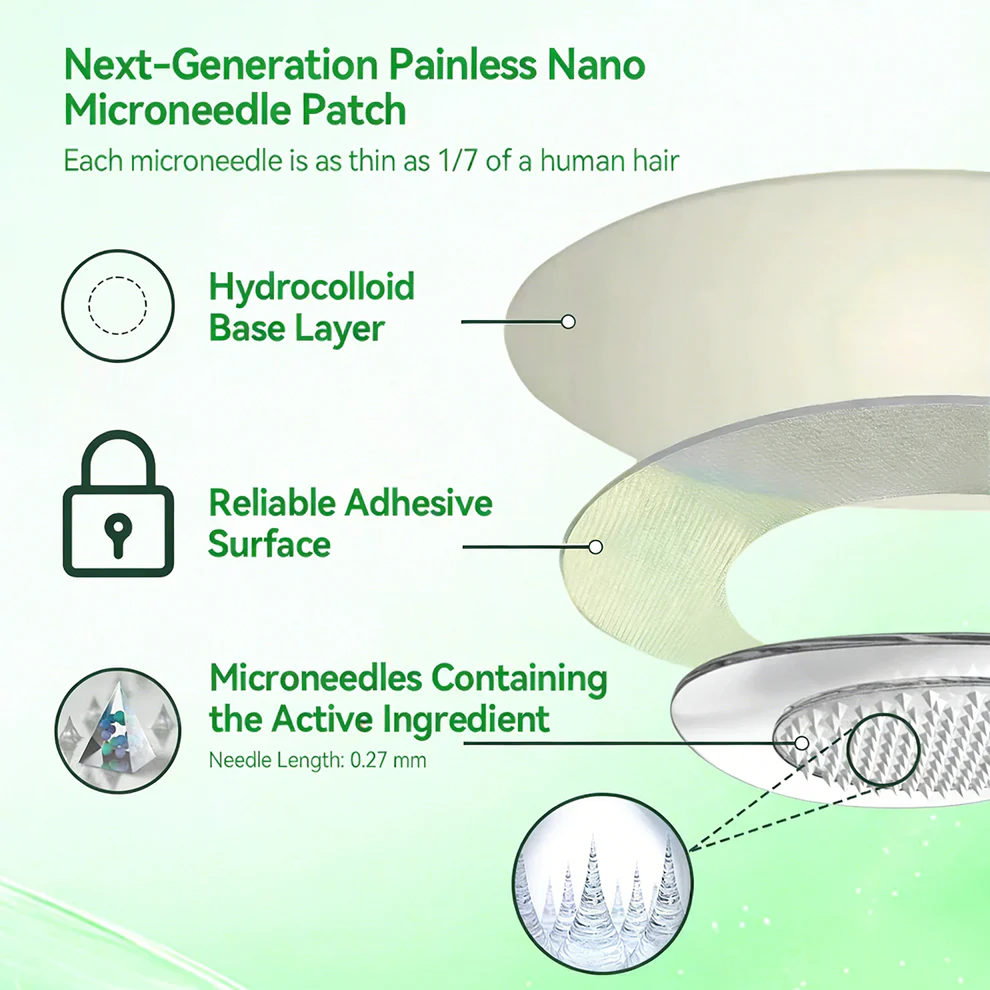 Next-Generation Painless Nano Microneedle Patch

Each microneedle is as thin as 1/7 of a human hair

Hydrocolloid Base Layer

Reliable Adhesive Surface

Microneedles Containing the Active Ingredient

Needle Length: 0.27 mm